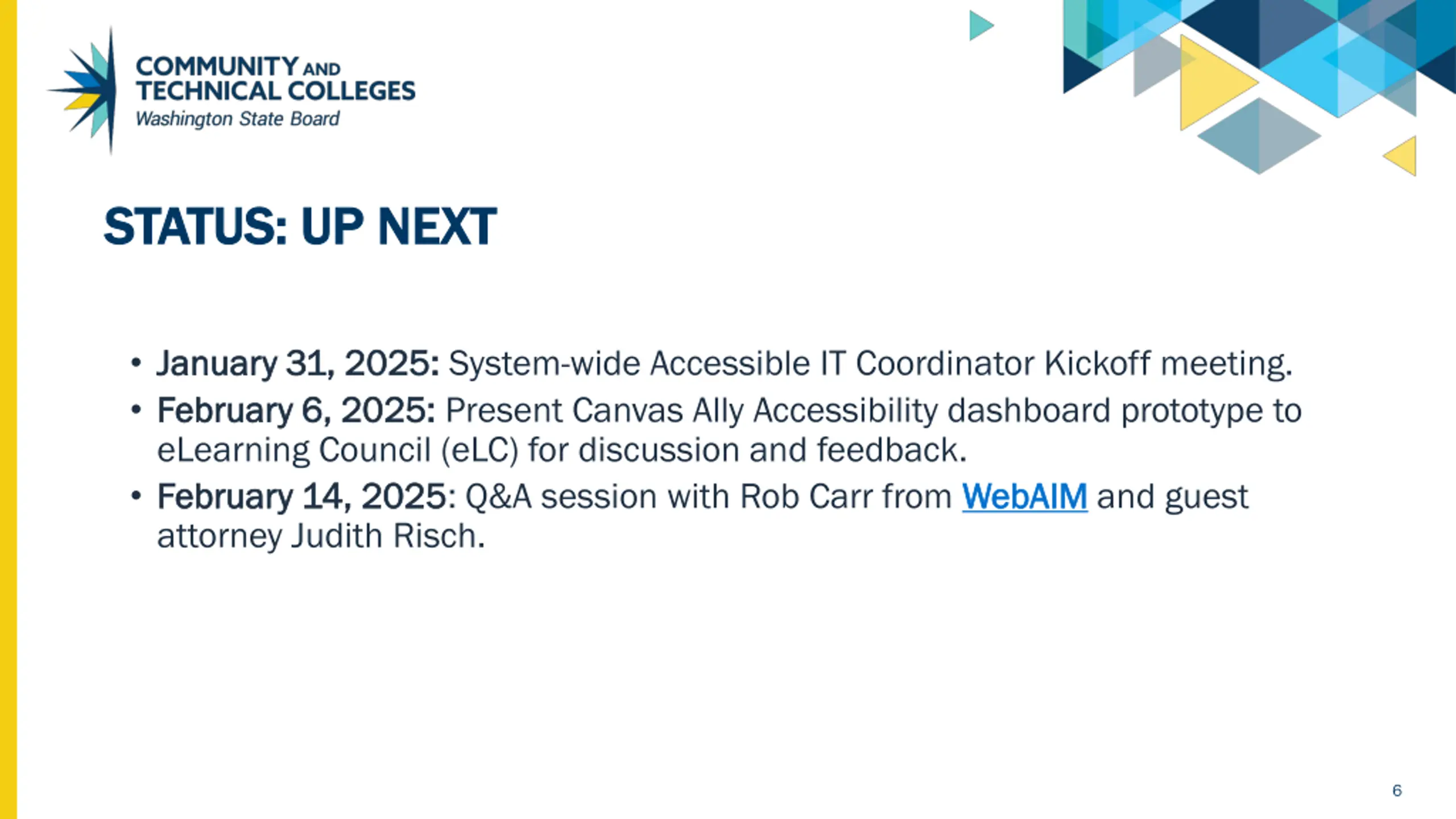 COMMUNITY AND TECHNICAL COLLEGES
Washington State Board

STATUS: UP NEXT

• January 31, 2025: System-wide Accessible IT Coordinator Kickoff meeting.
• February 6, 2025: Present Canvas Ally Accessibility dashboard prototype to eLearning Council (eLC) for discussion and feedback.
• February 14, 2025: Q&A session with Rob Carr from WebAIM and guest attorney Judith Risch.

6